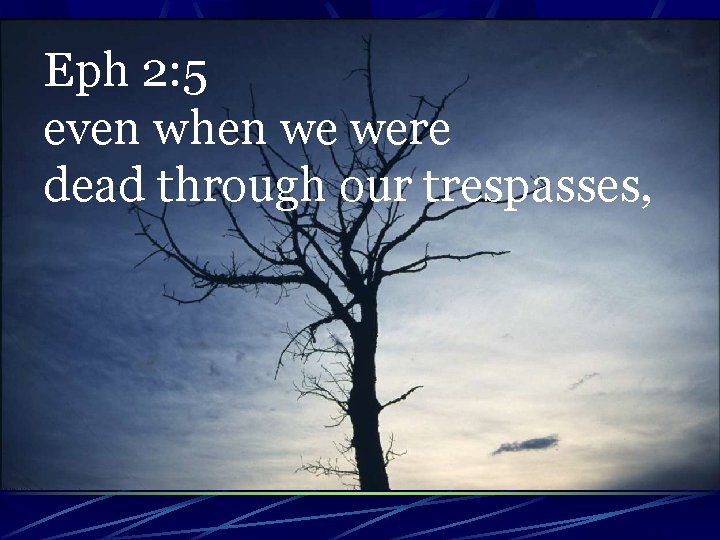 Eph 2:5
even when we were dead through our trespasses,